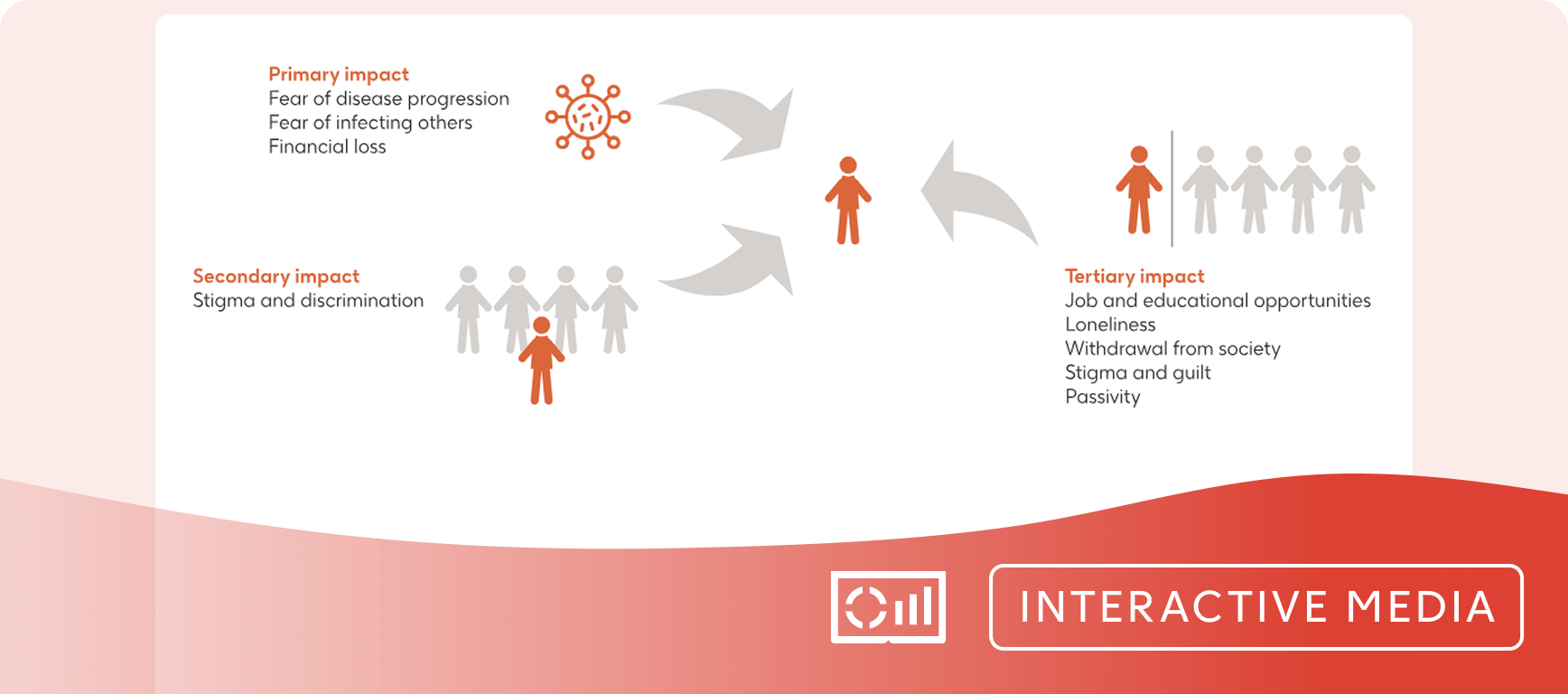 Primary impact
Fear of disease progression
Fear of infecting others
Financial loss

Secondary impact
Stigma and discrimination

Tertiary impact
Job and educational opportunities
Loneliness
Withdrawal from society
Stigma and guilt
Passivity

INTERACTIVE MEDIA